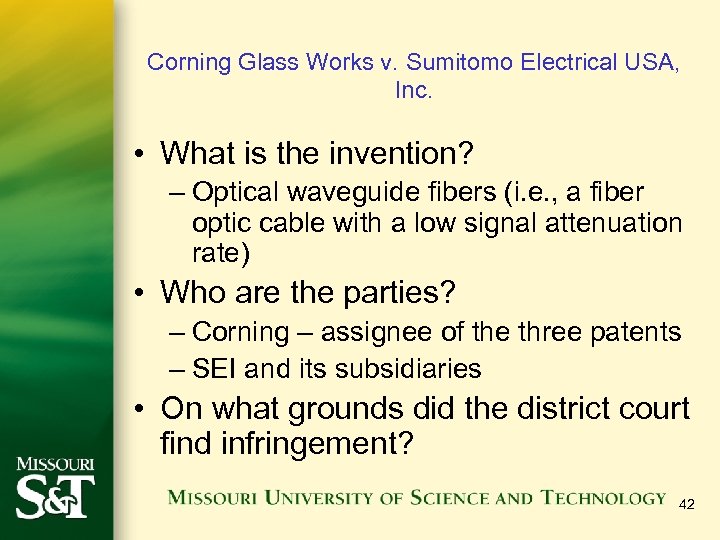 Corning Glass Works v. Sumitomo Electrical USA, Inc.

• What is the invention?
– Optical waveguide fibers (i.e., a fiber optic cable with a low signal attenuation rate)

• Who are the parties?
– Corning – assignee of the three patents
– SEI and its subsidiaries

• On what grounds did the district court find infringement?

MISSOURI S&T

MISSOURI UNIVERSITY OF SCIENCE AND TECHNOLOGY

42